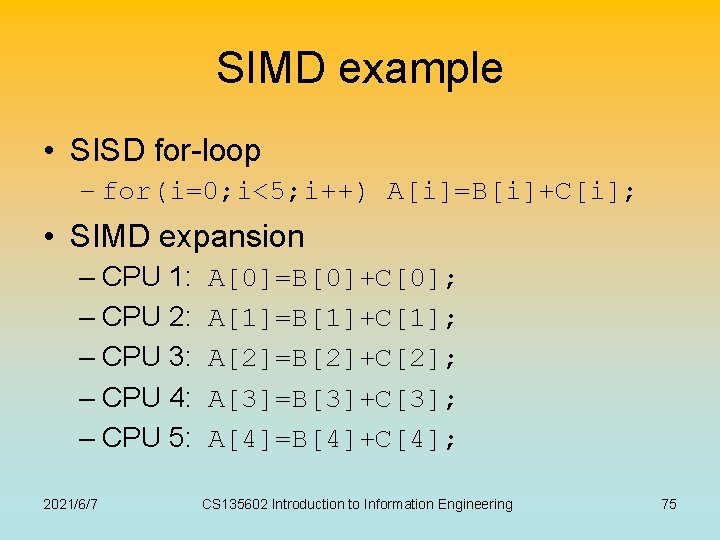 SIMD example

• SISD for-loop
– for(i=0;i<5;i++) A[i]=B[i]+C[i];

• SIMD expansion
– CPU 1: A[0]=B[0]+C[0];
– CPU 2: A[1]=B[1]+C[1];
– CPU 3: A[2]=B[2]+C[2];
– CPU 4: A[3]=B[3]+C[3];
– CPU 5: A[4]=B[4]+C[4];

2021/6/7 CS135602 Introduction to Information Engineering 75